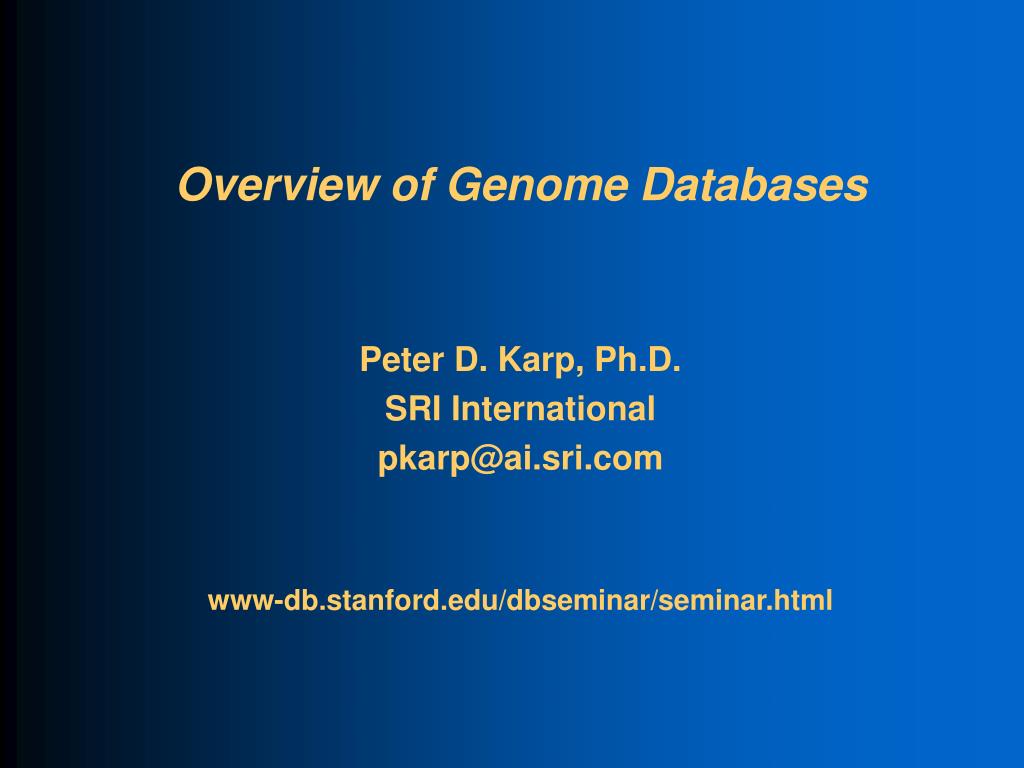 Overview of Genome Databases

Peter D. Karp, Ph.D.
SRI International
pkarp@ai.sri.com

www-db.stanford.edu/dbseminar/seminar.html